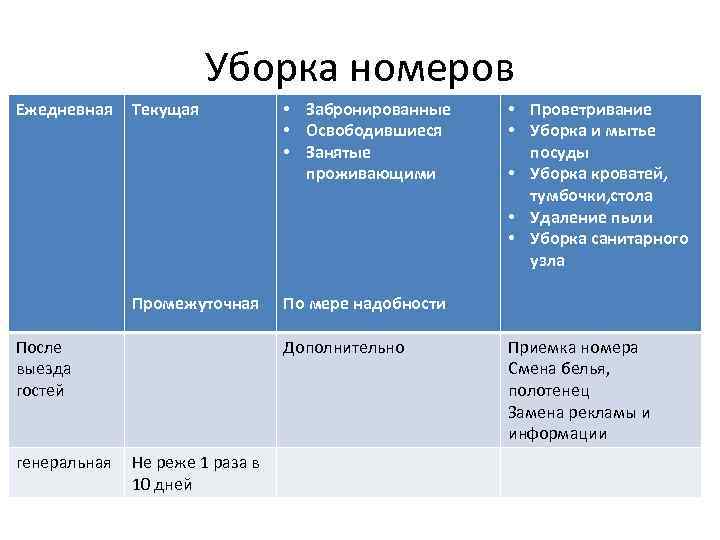 Уборка номеров

| Ежедневная | Текущая<br><br>Промежуточная | • Забронированные<br>• Освободившиеся<br>• Занятые проживающими<br><br>По мере надобности | • Проветривание<br>• Уборка и мытье посуды<br>• Уборка кроватей, тумбочки,стола<br>• Удаление пыли<br>• Уборка санитарного узла |
|---|---|---|---|
| После выезда гостей | | Дополнительно | Приемка номера<br>Смена белья, полотенец<br>Замена рекламы и информации |
| генеральная | Не реже 1 раза в 10 дней | | |